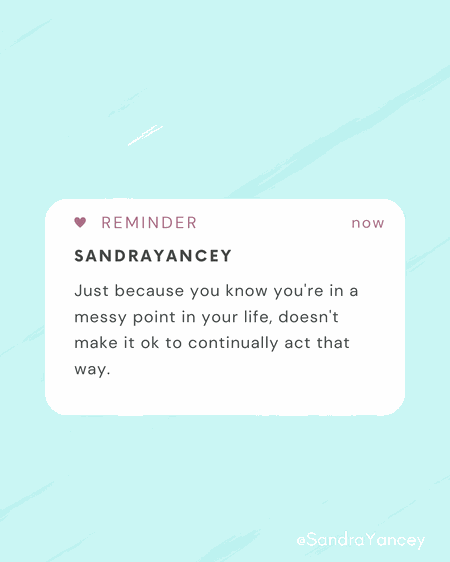 REMINDER now

SANDRAYANCEY

Just because you know you're in a messy point in your life, doesn't make it ok to continually act that way.

@SandraYancey